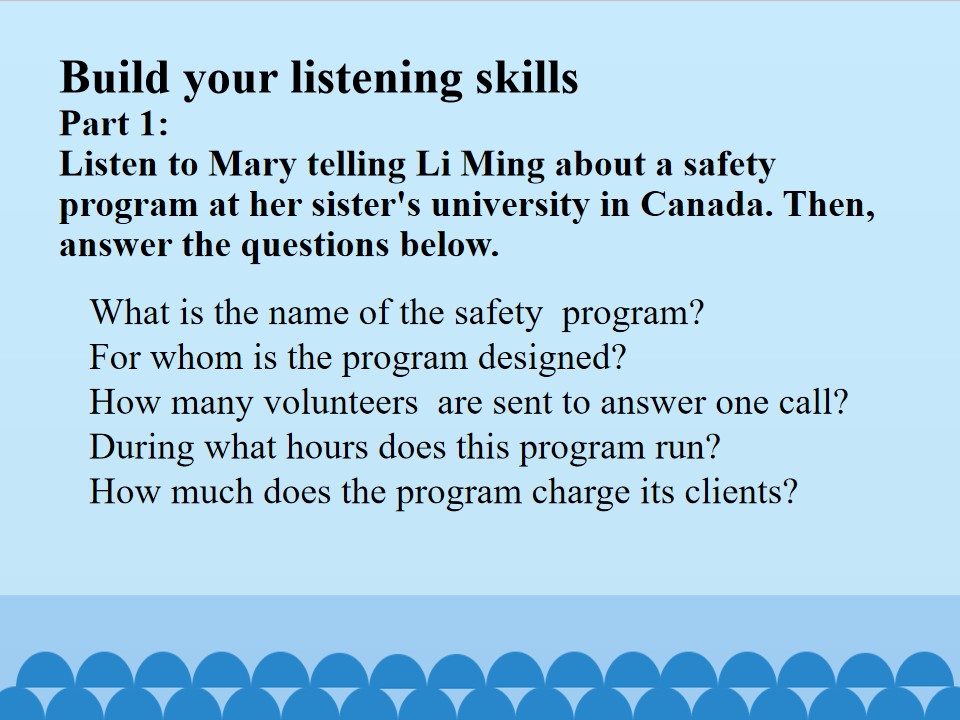 Build your listening skills
Part 1:
Listen to Mary telling Li Ming about a safety program at her sister's university in Canada. Then, answer the questions below.

What is the name of the safety program?
For whom is the program designed?
How many volunteers are sent to answer one call?
During what hours does this program run?
How much does the program charge its clients?